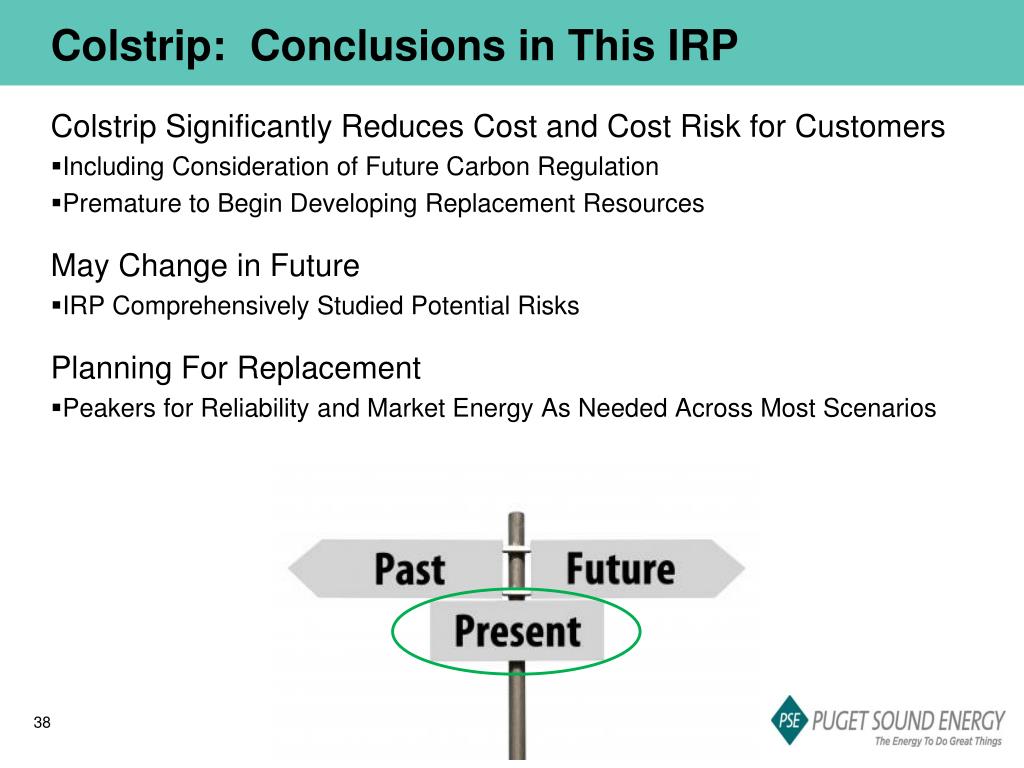 Colstrip: Conclusions in This IRP

Colstrip Significantly Reduces Cost and Cost Risk for Customers
▪Including Consideration of Future Carbon Regulation
▪Premature to Begin Developing Replacement Resources

May Change in Future
▪IRP Comprehensively Studied Potential Risks

Planning For Replacement
▪Peakers for Reliability and Market Energy As Needed Across Most Scenarios

Past
Future
Present

38

PSE PUGET SOUND ENERGY
The Energy To Do Great Things